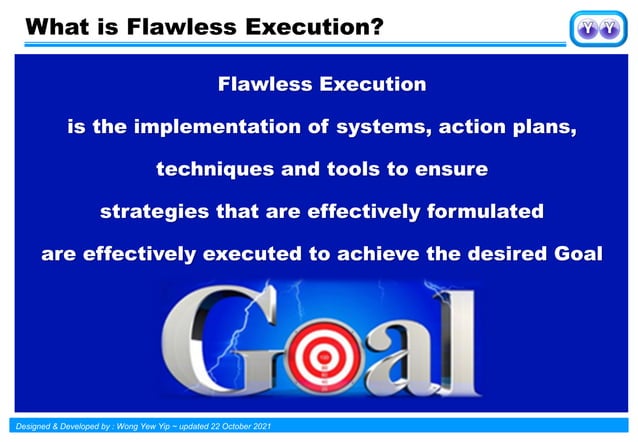 What is Flawless Execution?

YY

Flawless Execution

is the implementation of systems, action plans,

techniques and tools to ensure

strategies that are effectively formulated

are effectively executed to achieve the desired Goal

Goal

Designed & Developed by : Wong Yew Yip ~ updated 22 October 2021